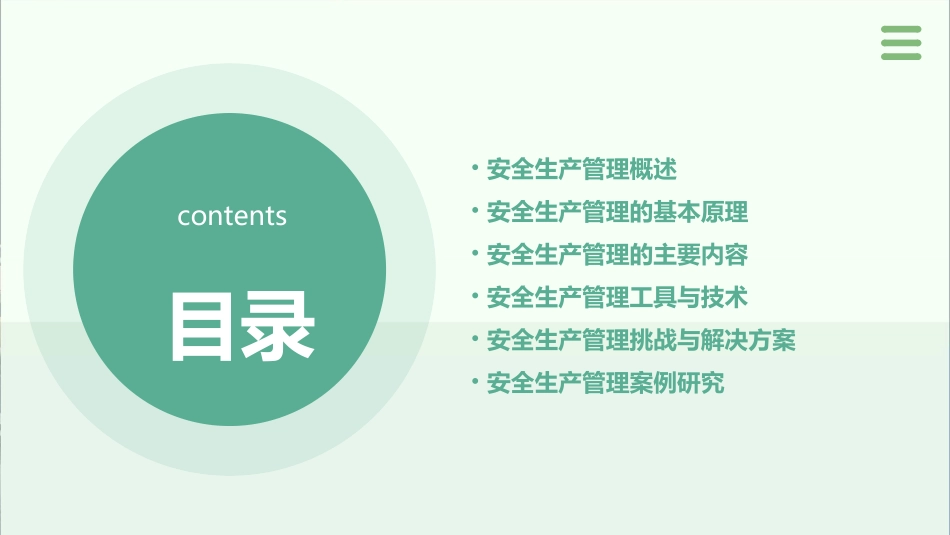 contents

目录

• 安全生产管理概述
• 安全生产管理的基本原理
• 安全生产管理的主要内容
• 安全生产管理工具与技术
• 安全生产管理挑战与解决方案
• 安全生产管理案例研究